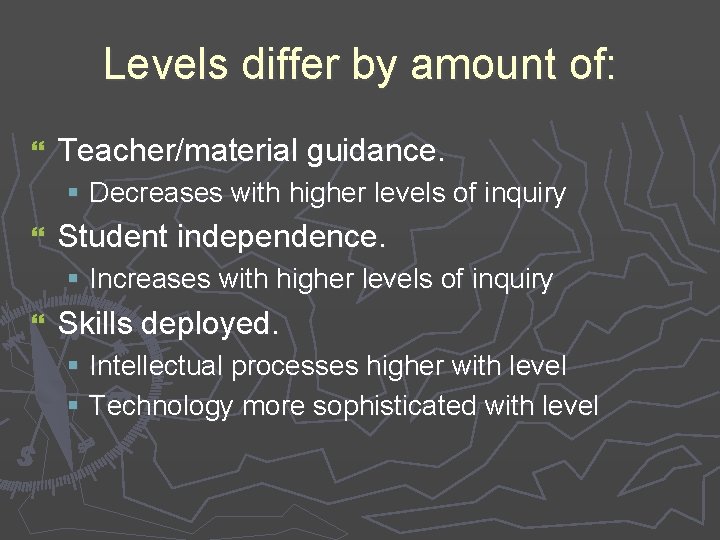 Levels differ by amount of:

Teacher/material guidance.

Decreases with higher levels of inquiry

Student independence.

Increases with higher levels of inquiry

Skills deployed.

Intellectual processes higher with level

Technology more sophisticated with level